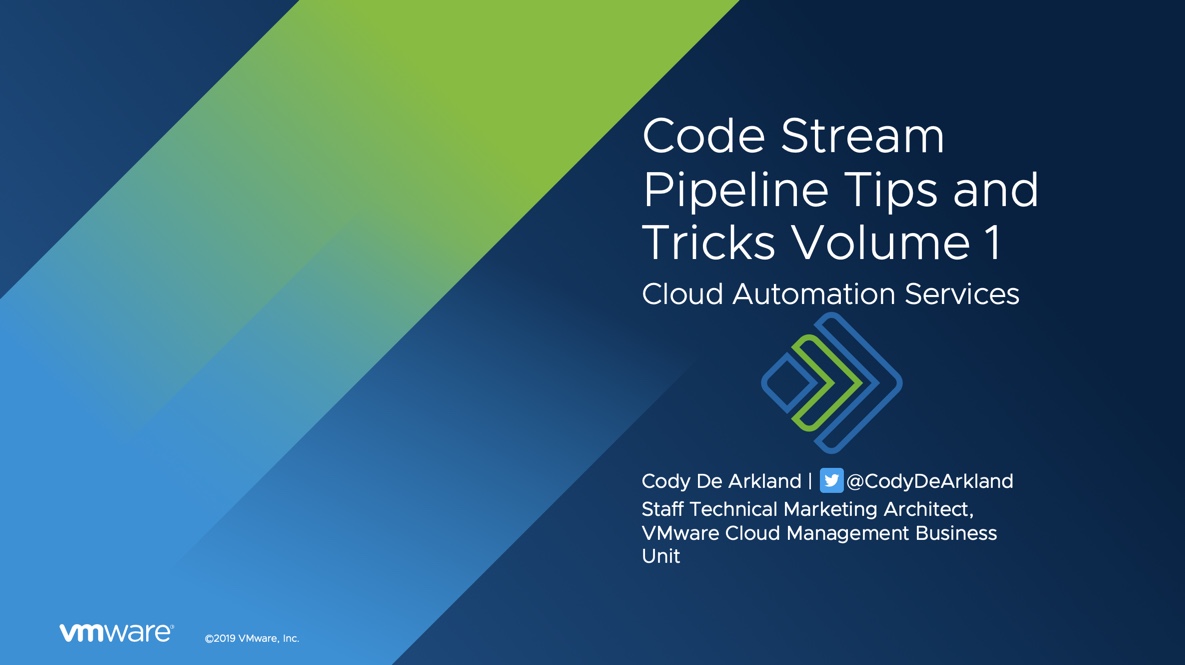 Code Stream Pipeline Tips and Tricks Volume 1

Cloud Automation Services

Cody De Arkland | @CodyDeArkland

Staff Technical Marketing Architect, VMware Cloud Management Business Unit

vmware®

©2019 VMware, Inc.